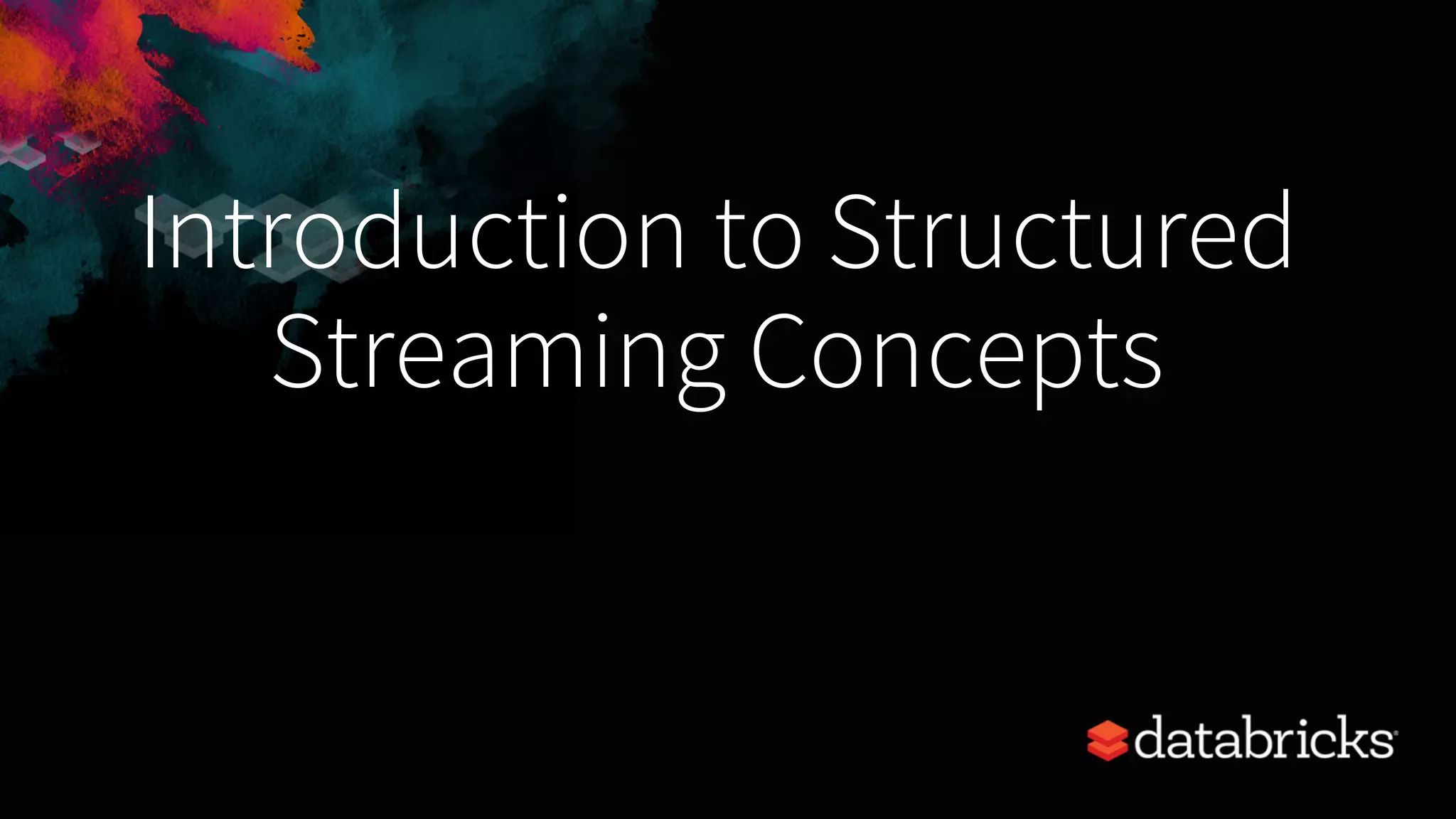 Introduction to Structured Streaming Concepts

databricks